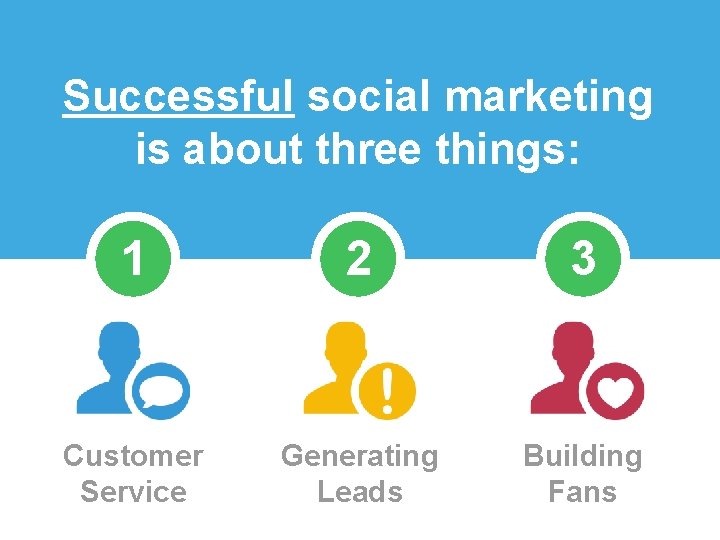 Successful social marketing is about three things:

1

Customer Service

2

Generating Leads

3

Building Fans